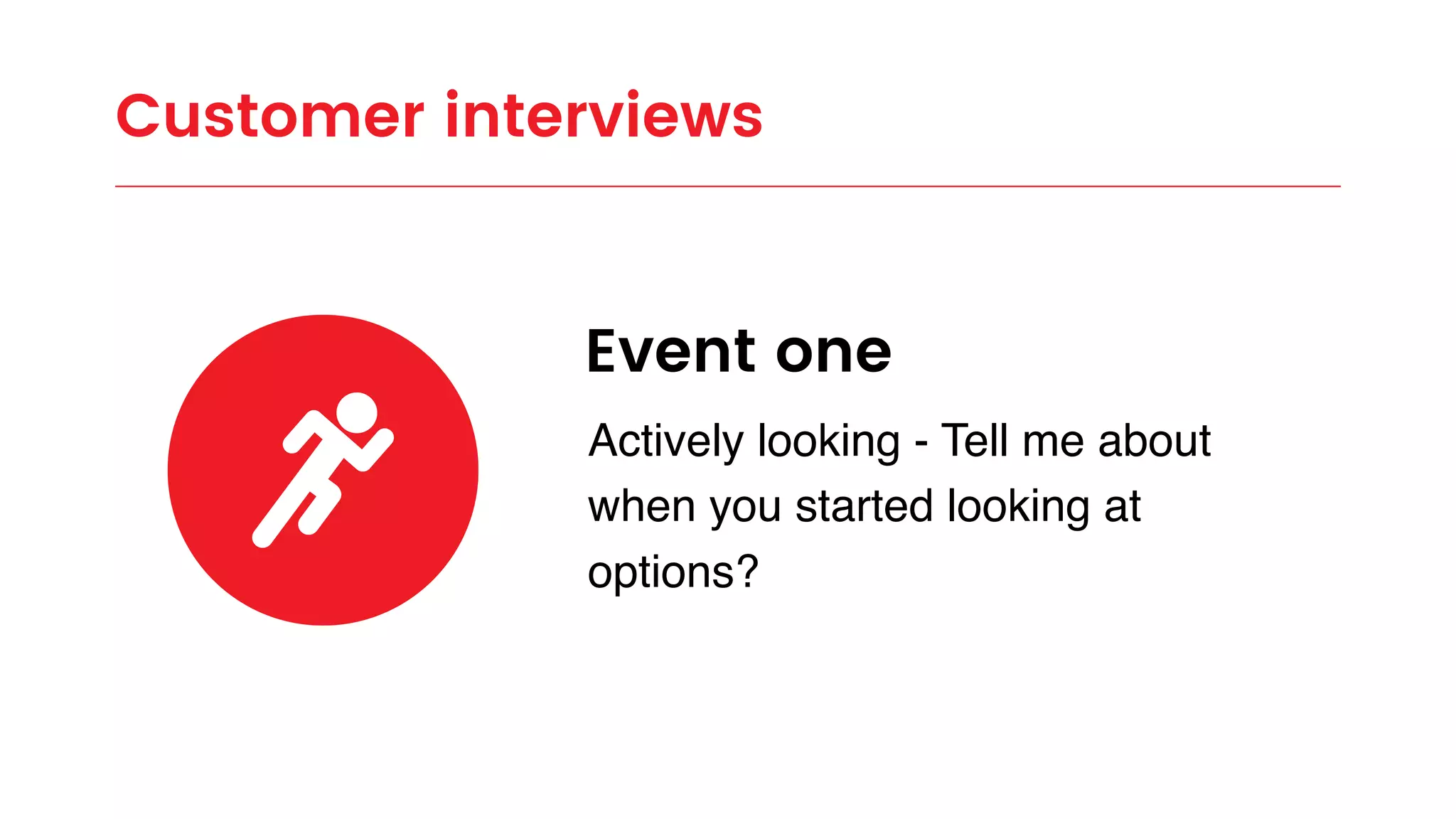 Customer interviews

Event one

Actively looking - Tell me about when you started looking at options?